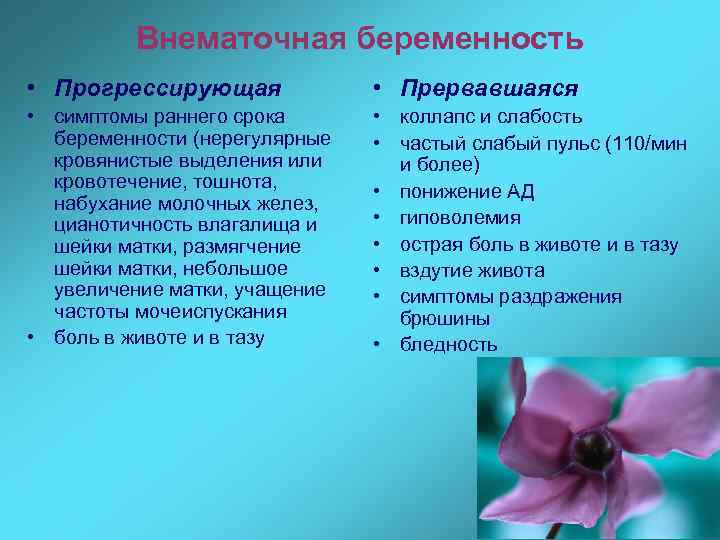 Внематочная беременность

• Прогрессирующая
• симптомы раннего срока беременности (нерегулярные кровянистые выделения или кровотечение, тошнота, набухание молочных желез, цианотичность влагалища и шейки матки, размягчение шейки матки, небольшое увеличение матки, учащение частоты мочеиспускания
• боль в животе и в тазу

• Прервавшаяся
• коллапс и слабость
• частый слабый пульс (110/мин и более)
• понижение АД
• гиповолемия
• острая боль в животе и в тазу
• вздутие живота
• симптомы раздражения брюшины
• бледность